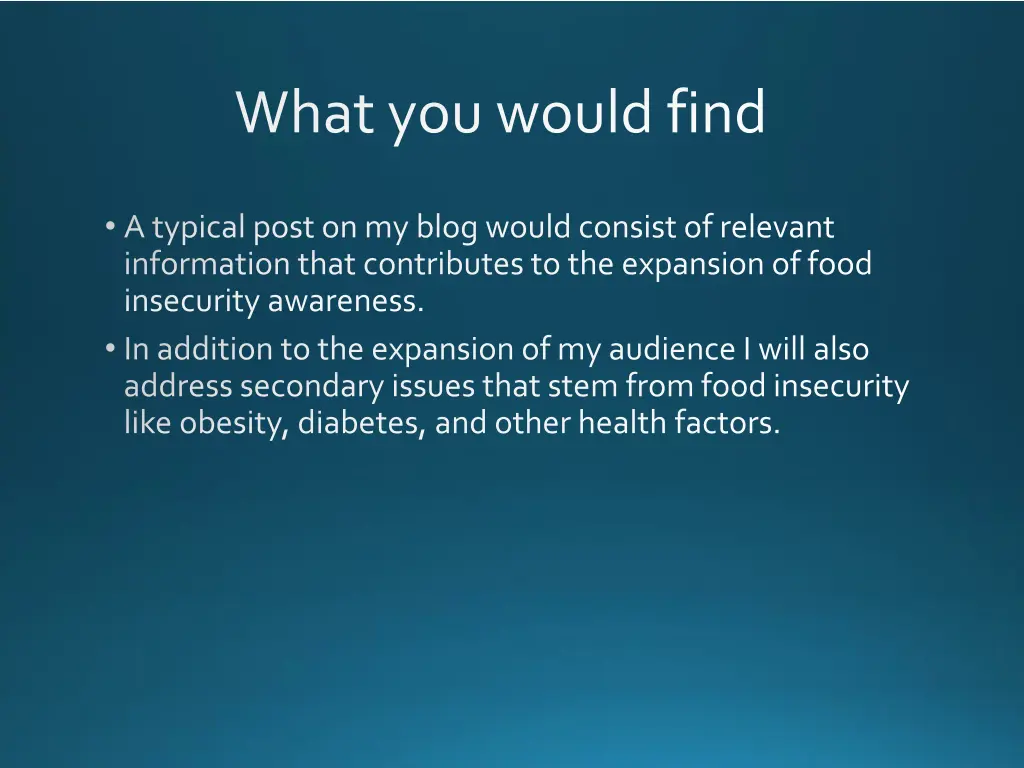 What you would find

• A typical post on my blog would consist of relevant information that contributes to the expansion of food insecurity awareness.

• In addition to the expansion of my audience I will also address secondary issues that stem from food insecurity like obesity, diabetes, and other health factors.